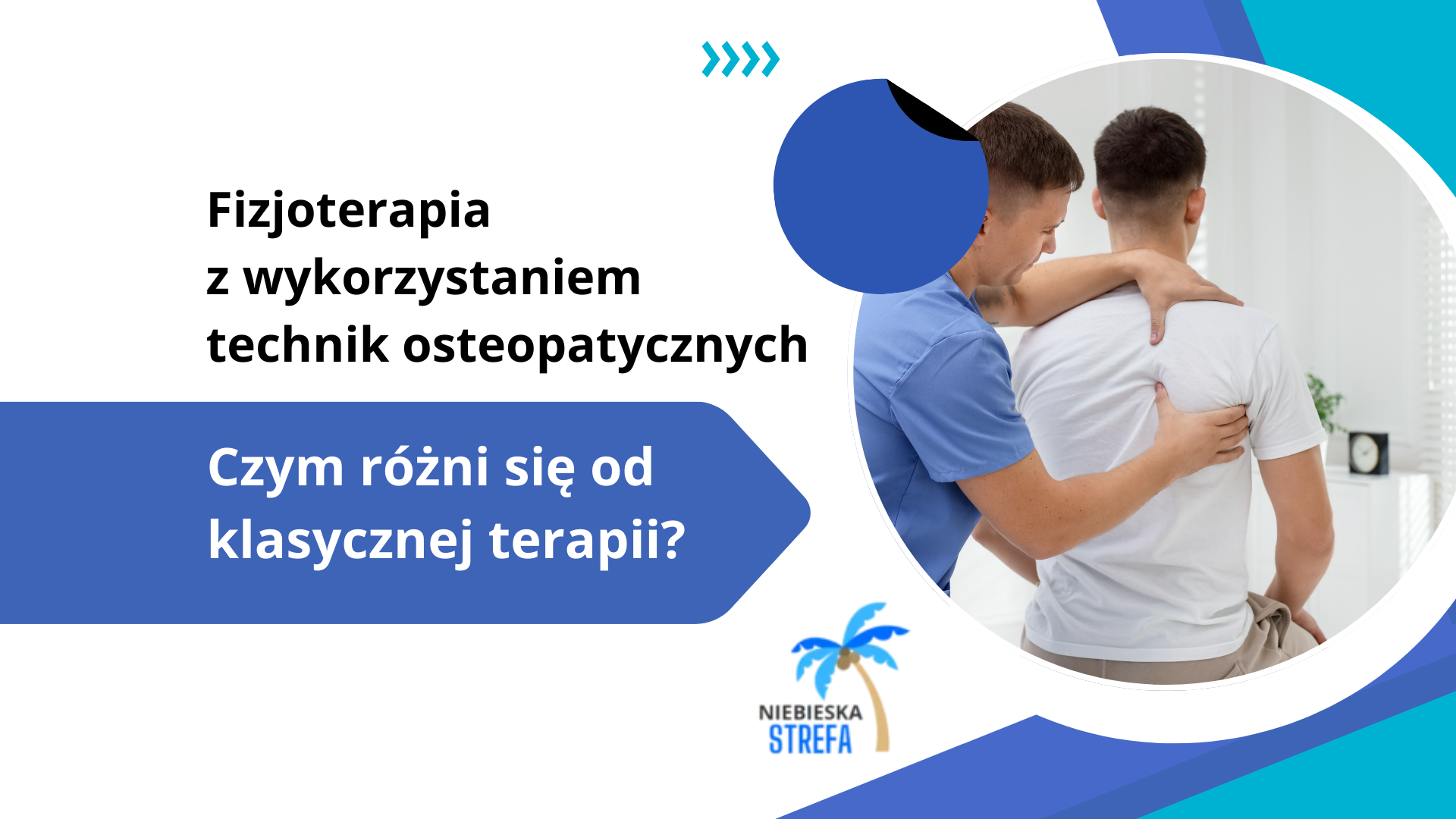 Fizjoterapia
z wykorzystaniem
technik osteopatycznych

Czym różni się od klasycznej terapii?

NIEBIESKA
STREFA